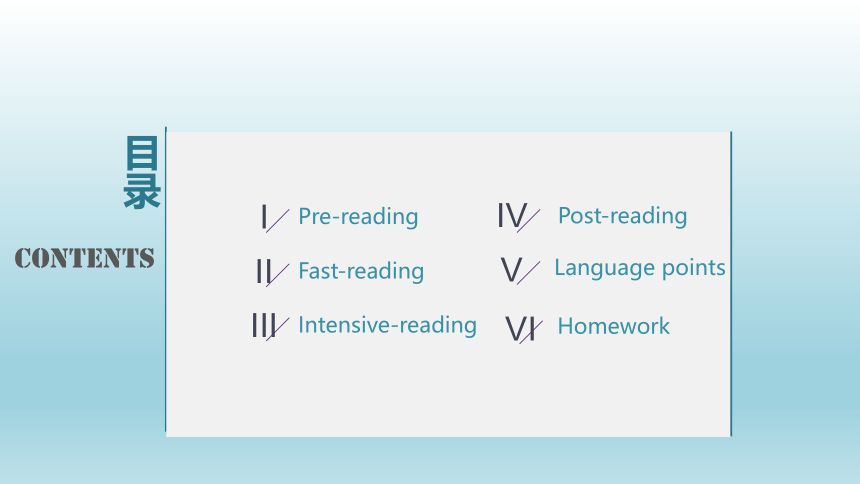 目录

CONTENTS

I Pre-reading

II Fast-reading

III Intensive-reading

IV Post-reading

V Language points

VI Homework